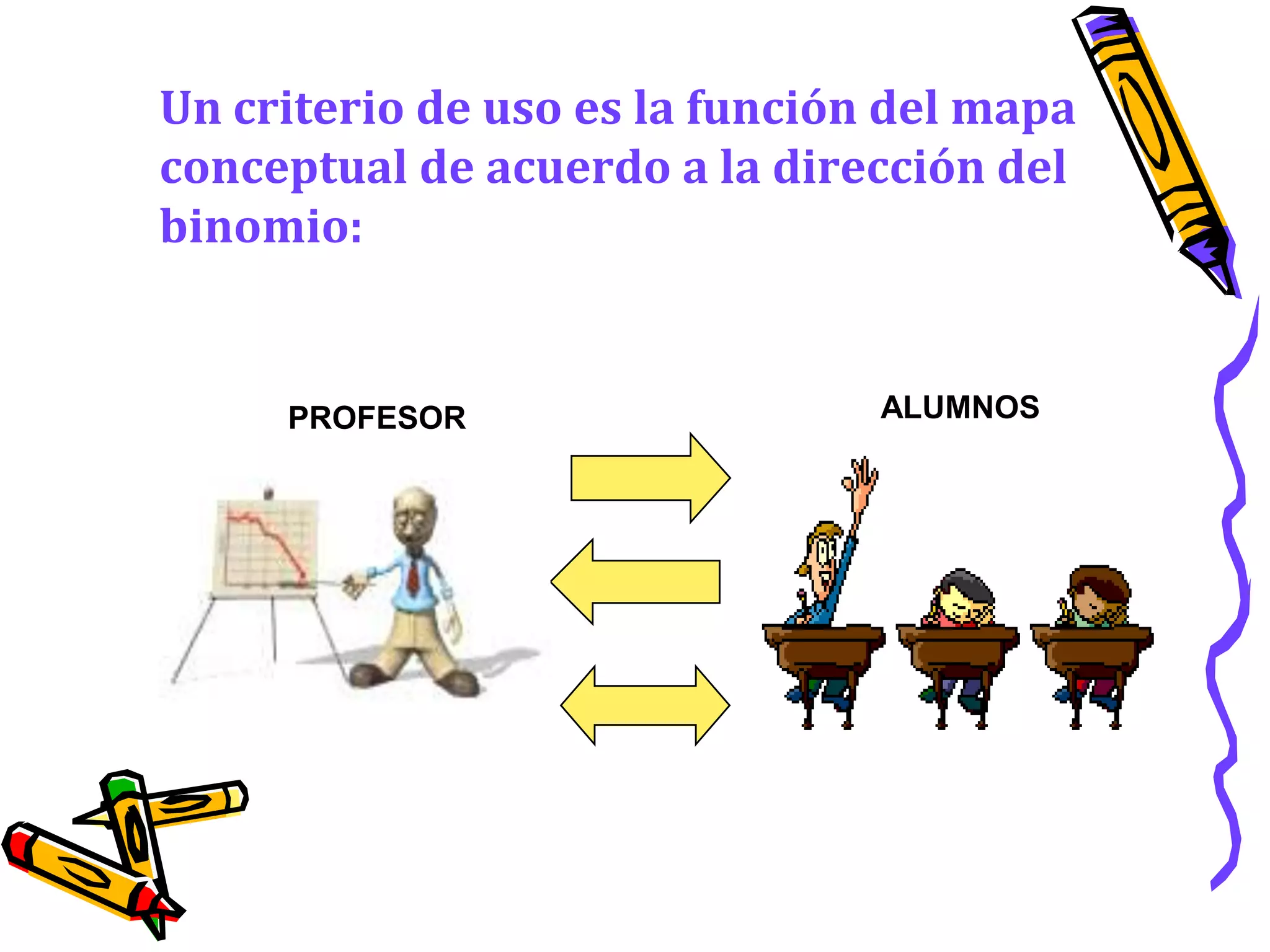 Un criterio de uso es la función del mapa conceptual de acuerdo a la dirección del binomio:

PROFESOR

ALUMNOS